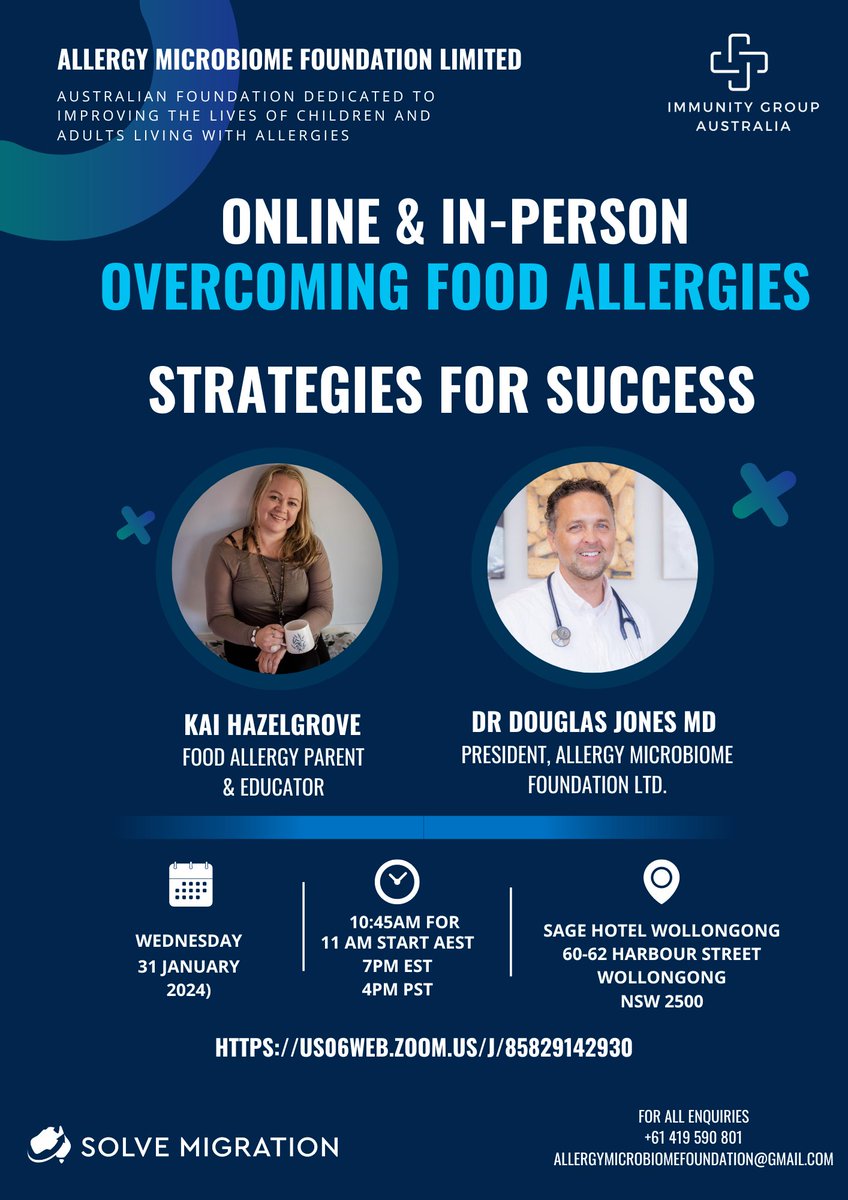 ALLERGY MICROBIOME FOUNDATION LIMITED

AUSTRALIAN FOUNDATION DEDICATED TO IMPROVING THE LIVES OF CHILDREN AND ADULTS LIVING WITH ALLERGIES

IMMUNITY GROUP AUSTRALIA

ONLINE & IN-PERSON
OVERCOMING FOOD ALLERGIES

STRATEGIES FOR SUCCESS

KAI HAZELGROVE
FOOD ALLERGY PARENT & EDUCATOR

DR DOUGLAS JONES MD
PRESIDENT, ALLERGY MICROBIOME FOUNDATION LTD.

WEDNESDAY 31 JANUARY 2024)

10:45AM FOR 11 AM START AEST
7PM EST
4PM PST

SAGE HOTEL WOLLONGONG
60-62 HARBOUR STREET
WOLLONGONG
NSW 2500

HTTPS://US06WEB.ZOOM.US/J/85829142930

SOLVE MIGRATION

FOR ALL ENQUIRIES
+61 419 590 801
ALLERGYMICROBIOMEFOUNDATION@GMAIL.COM